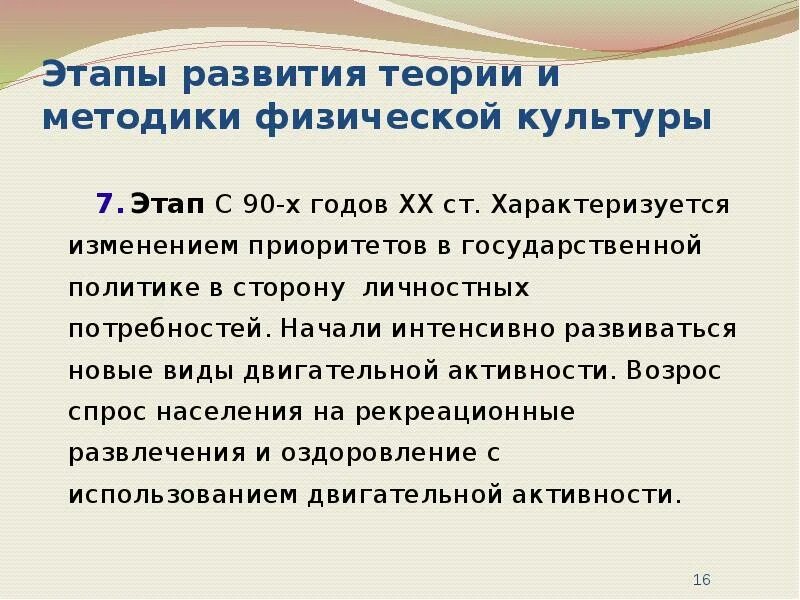 Этапы развития теории и методики физической культуры

7. Этап С 90-х годов XX ст. Характеризуется изменением приоритетов в государственной политике в сторону личностных потребностей. Начали интенсивно развиваться новые виды двигательной активности. Возрос спрос населения на рекреационные развлечения и оздоровление с использованием двигательной активности.

16